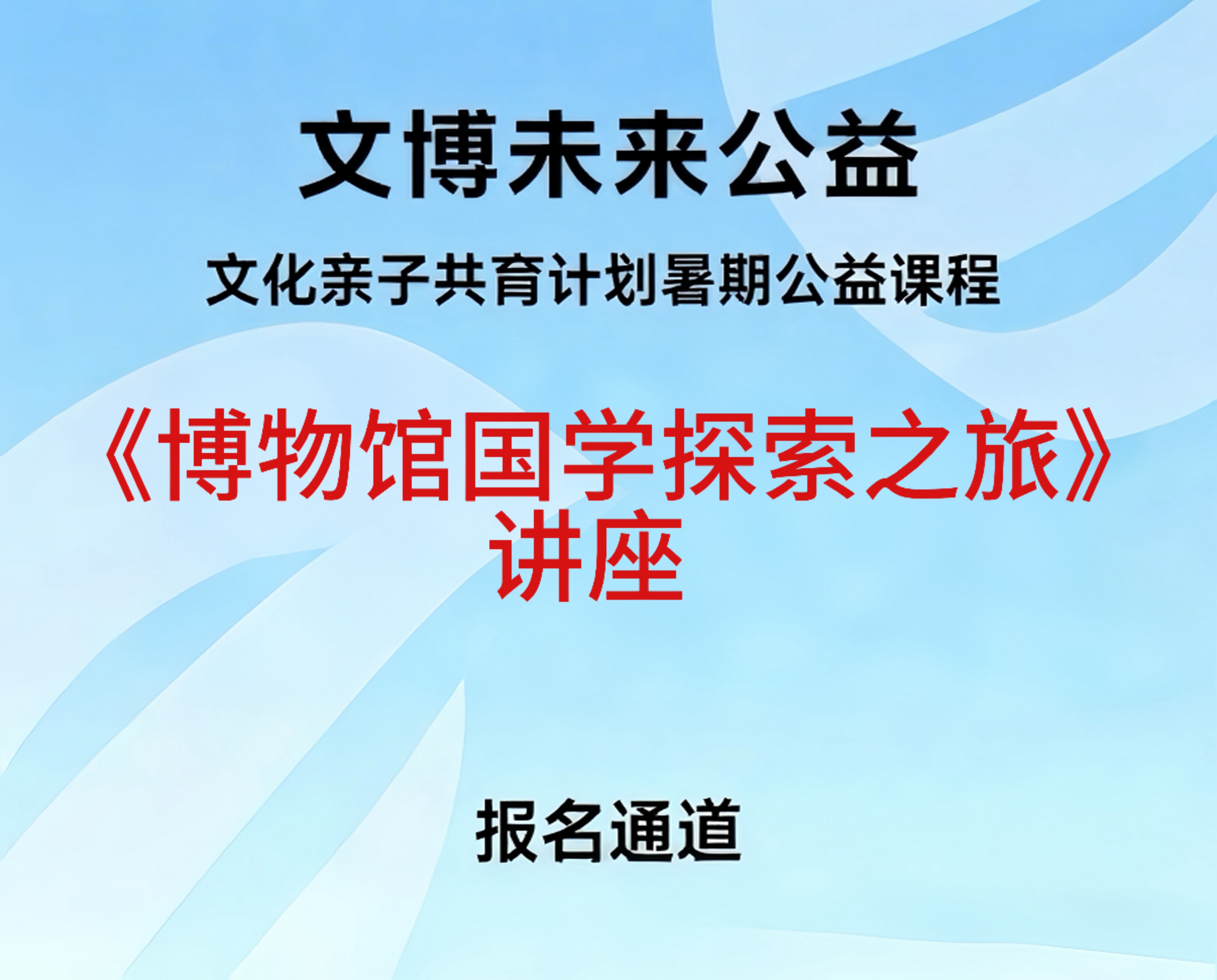 文博未来公益

文化亲子共育计划暑期公益课程

《博物馆国学探索之旅》讲座

报名通道